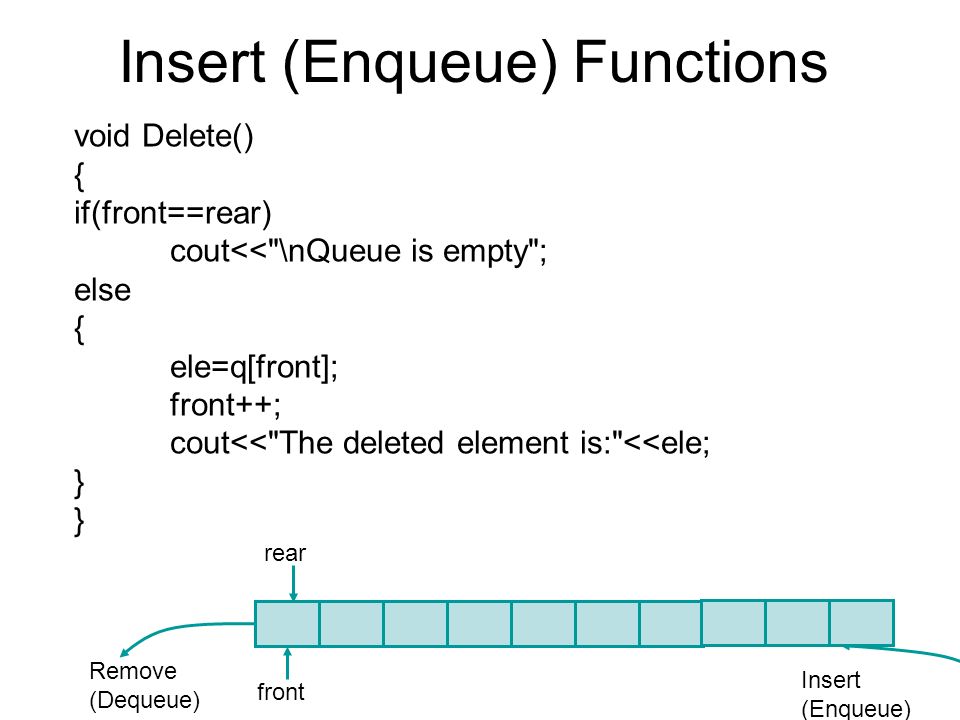 Insert (Enqueue) Functions

void Delete()
{
if(front==rear)
cout<<"\nQueue is empty";
else
{
ele=q[front];
front++;
cout<<"The deleted element is:"<<ele;
}
}

rear

Remove
(Dequeue)

front

Insert
(Enqueue)